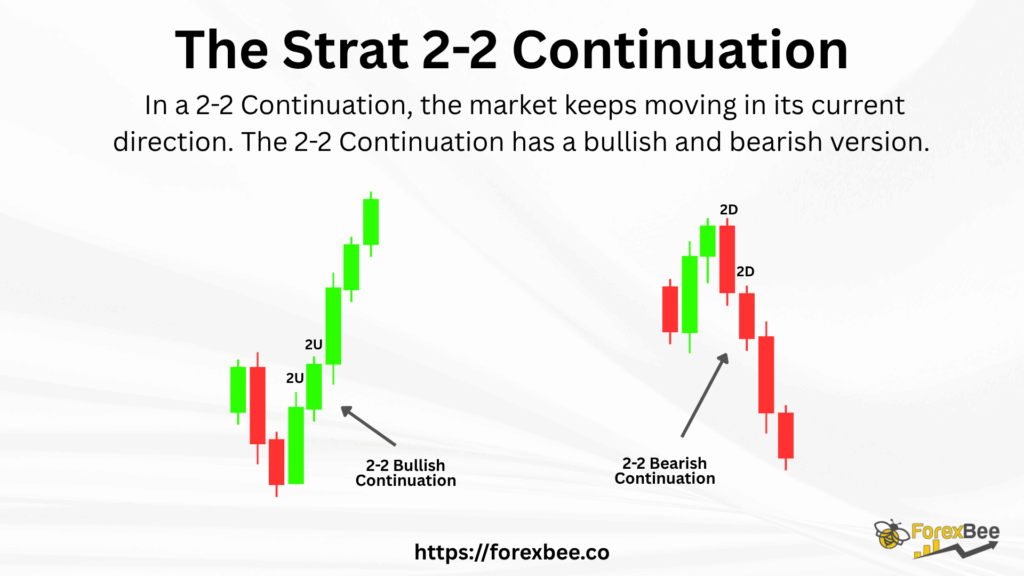 The Strat 2-2 Continuation

In a 2-2 Continuation, the market keeps moving in its current direction. The 2-2 Continuation has a bullish and bearish version.

2U
2U
2-2 Bullish Continuation

2D
2D
2-2 Bearish Continuation

https://forexbee.co

ForexBee